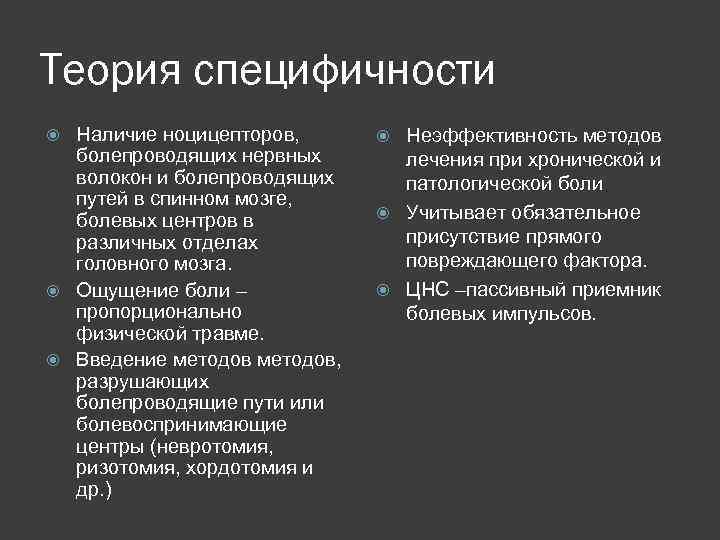 Теория специфичности

Наличие ноцицепторов, болепроводящих нервных волокон и болепроводящих путей в спинном мозге, болевых центров в различных отделах головного мозга.

Ощущение боли – пропорционально физической травме.

Введение методов методов, разрушающих болепроводящие пути или болевоспринимающие центры (невротомия, ризотомия, хордотомия и др.)

Неэффективность методов лечения при хронической и патологической боли

Учитывает обязательное присутствие прямого повреждающего фактора.

ЦНС –пассивный приемник болевых импульсов.